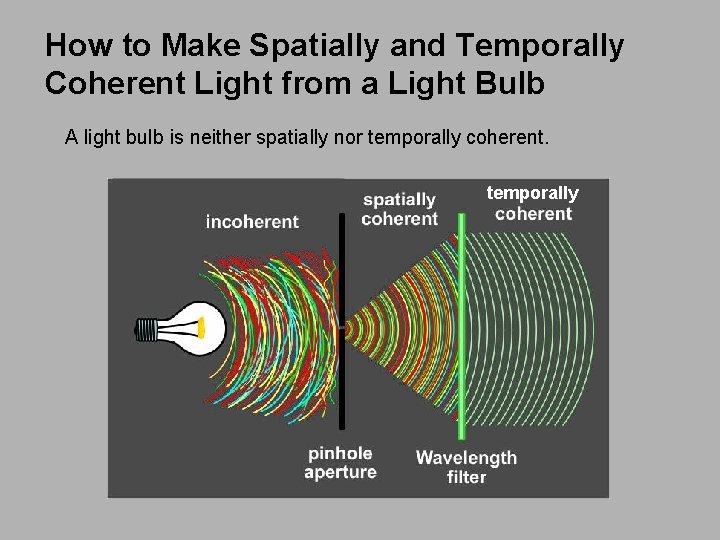 How to Make Spatially and Temporally Coherent Light from a Light Bulb

A light bulb is neither spatially nor temporally coherent.

incoherent

spatially coherent

temporally coherent

pinhole aperture

Wavelength filter